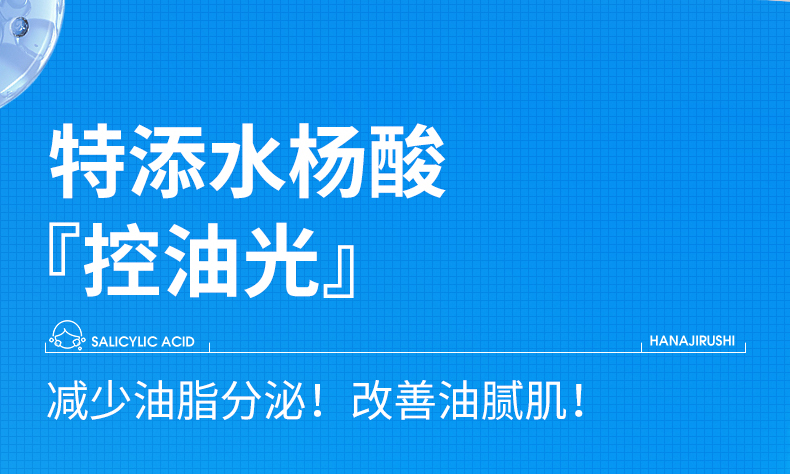 特添水杨酸
『控油光』

SALICYLIC ACID

HANAJIRUSHI

减少油脂分泌！改善油腻肌！